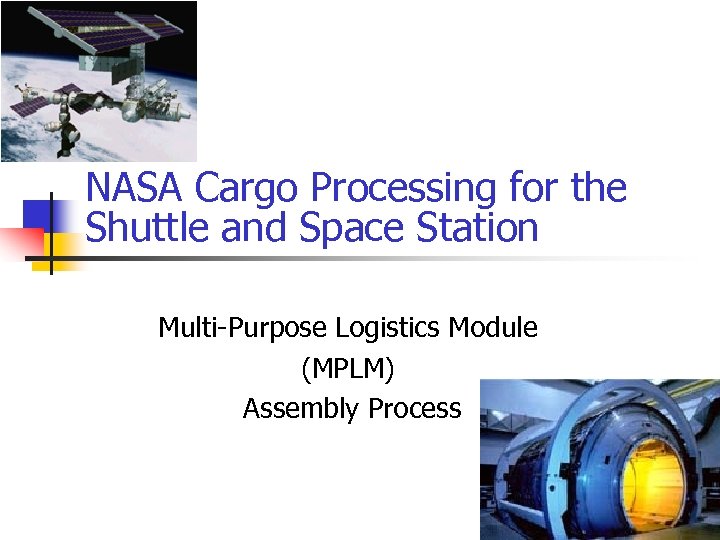 NASA Cargo Processing for the Shuttle and Space Station

Multi-Purpose Logistics Module
(MPLM)
Assembly Process